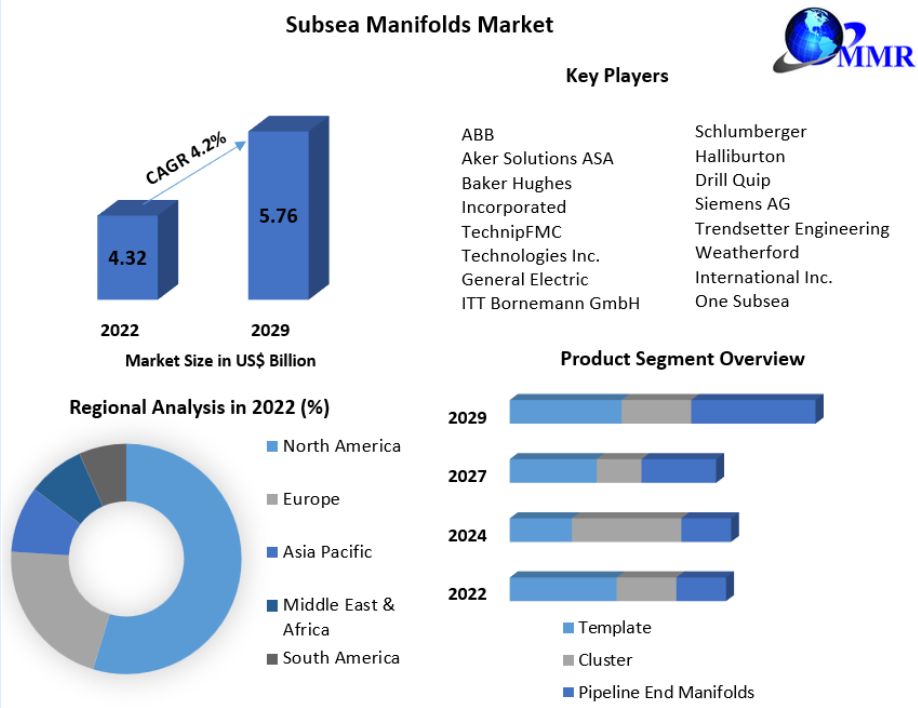 Subsea Manifolds Market

MMR

CAGR 4.2%

4.32

5.76

2022

2029

Market Size in US$ Billion

Key Players

ABB
Aker Solutions ASA
Baker Hughes Incorporated
TechnipFMC Technologies Inc.
General Electric
ITT Bornemann GmbH

Schlumberger
Halliburton
Drill Quip
Siemens AG
Trendsetter Engineering
Weatherford International Inc.
One Subsea

Regional Analysis in 2022 (%)

North America
Europe
Asia Pacific
Middle East & Africa
South America

Product Segment Overview

2029
2027
2024
2022

Template
Cluster
Pipeline End Manifolds